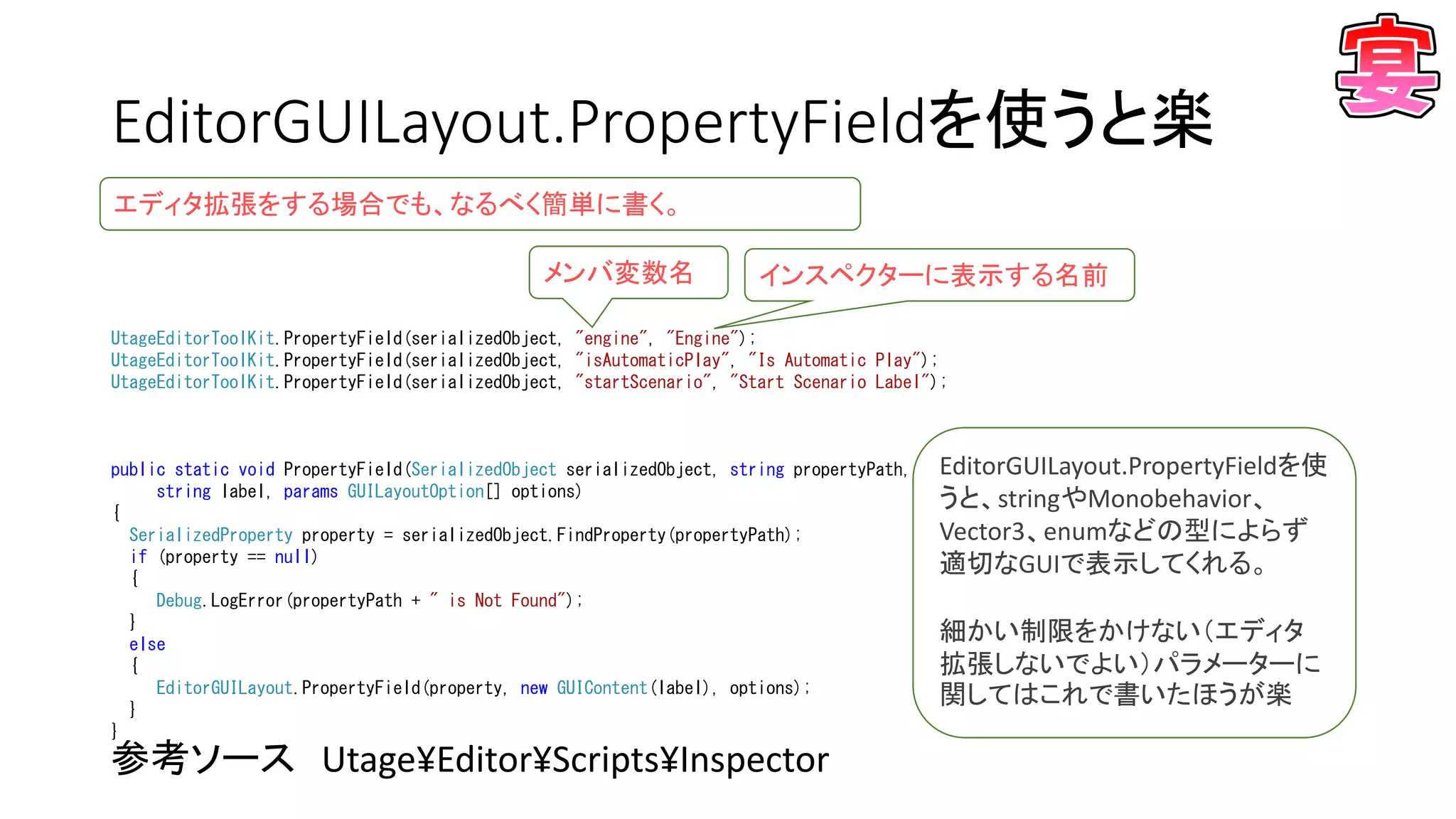 宴

EditorGUILayout.PropertyFieldを使うと楽

エディタ拡張をする場合でも、なるべく簡単に書く。

メンバ変数名

インスペクターに表示する名前

UtageEditorToolKit.PropertyField(serializedObject, "engine", "Engine");
UtageEditorToolKit.PropertyField(serializedObject, "isAutomaticPlay", "Is Automatic Play");
UtageEditorToolKit.PropertyField(serializedObject, "startScenario", "Start Scenario Label");

public static void PropertyField(SerializedObject serializedObject, string propertyPath,
    string label, params GUILayoutOption[] options)
{
  SerializedProperty property = serializedObject.FindProperty(propertyPath);
  if (property == null)
  {
    Debug.LogError(propertyPath + " is Not Found");
  }
  else
  {
    EditorGUILayout.PropertyField(property, new GUIContent(label), options);
  }
}

EditorGUILayout.PropertyFieldを使うと、stringやMonobehavior、Vector3、enumなどの型によらず適切なGUIで表示してくれる。

細かい制限をかけない(エディタ拡張しないでよい)パラメーターに関してはこれで書いたほうが楽

参考ソース Utage¥Editor¥Scripts¥Inspector